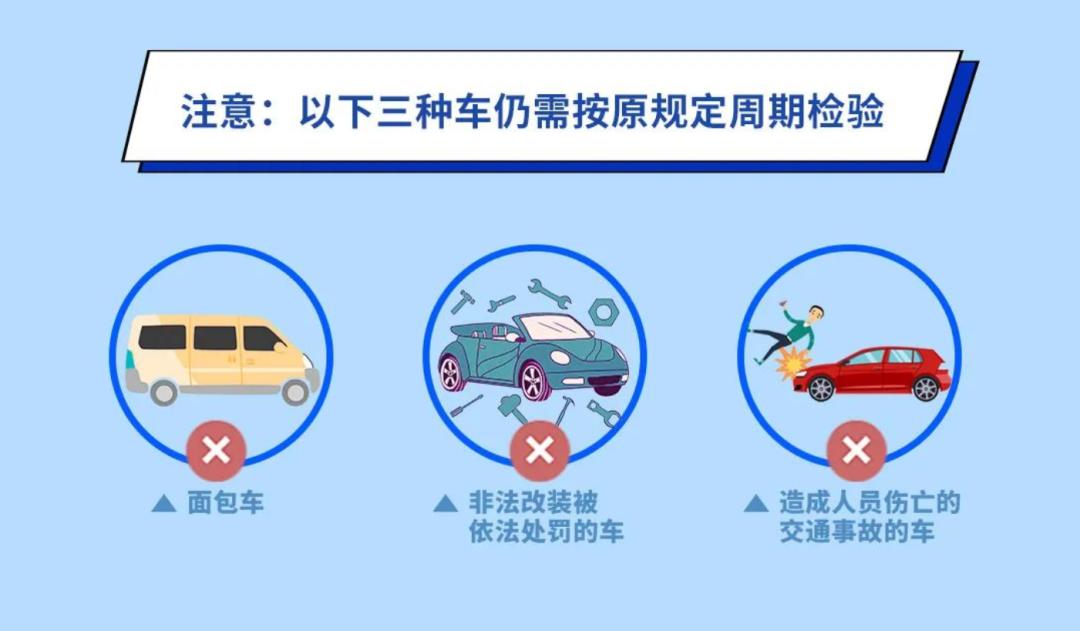 注意：以下三种车仍需按原规定周期检验

▲ 面包车

▲ 非法改装被依法处罚的车

▲ 造成人员伤亡的交通事故的车